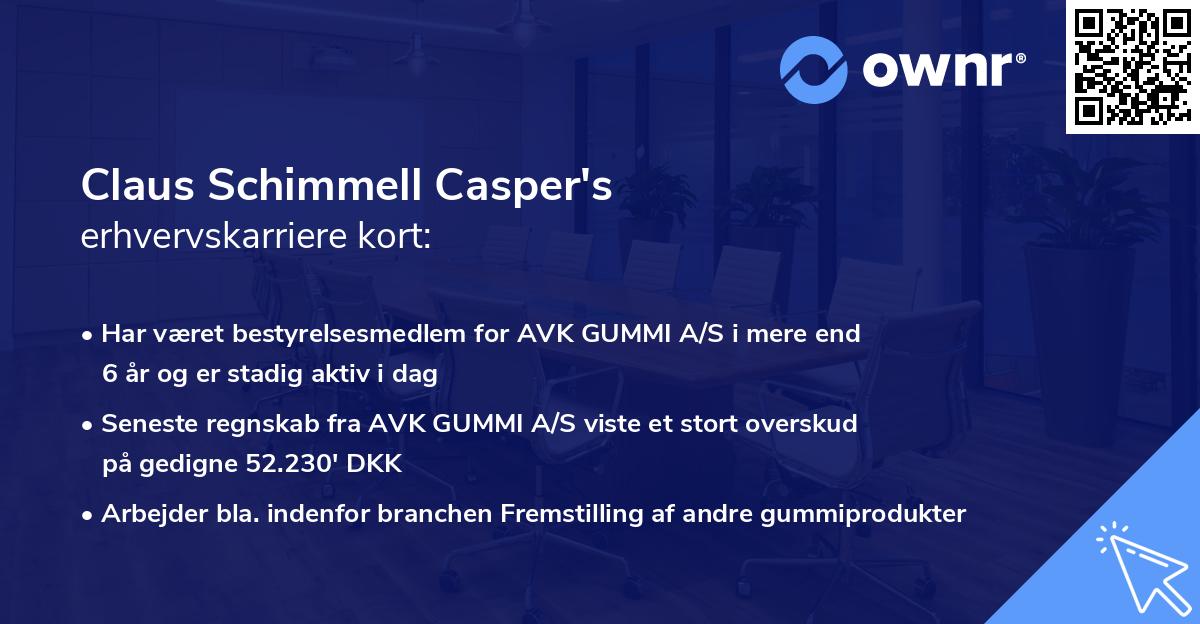 ownr®

Claus Schimmell Casper's
erhvervskarriere kort:

• Har været bestyrelsesmedlem for AVK GUMMI A/S i mere end 6 år og er stadig aktiv i dag
• Seneste regnskab fra AVK GUMMI A/S viste et stort overskud på gedigne 52.230' DKK
• Arbejder bla. indenfor branchen Fremstilling af andre gummiprodukter